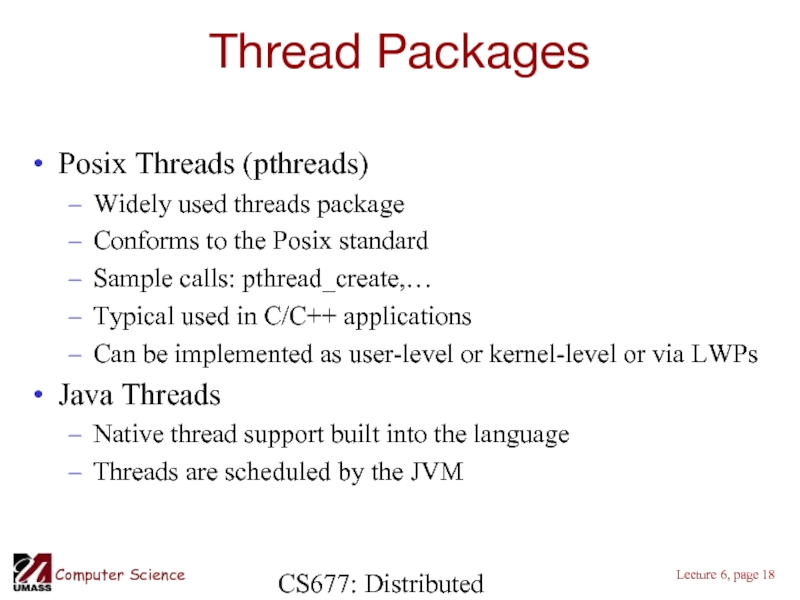 Thread Packages

• Posix Threads (pthreads)
 – Widely used threads package
 – Conforms to the Posix standard
 – Sample calls: pthread_create,…
 – Typical used in C/C++ applications
 – Can be implemented as user-level or kernel-level or via LWPs
• Java Threads
 – Native thread support built into the language
 – Threads are scheduled by the JVM

UMASS Computer Science

CS677: Distributed

Lecture 6, page 18